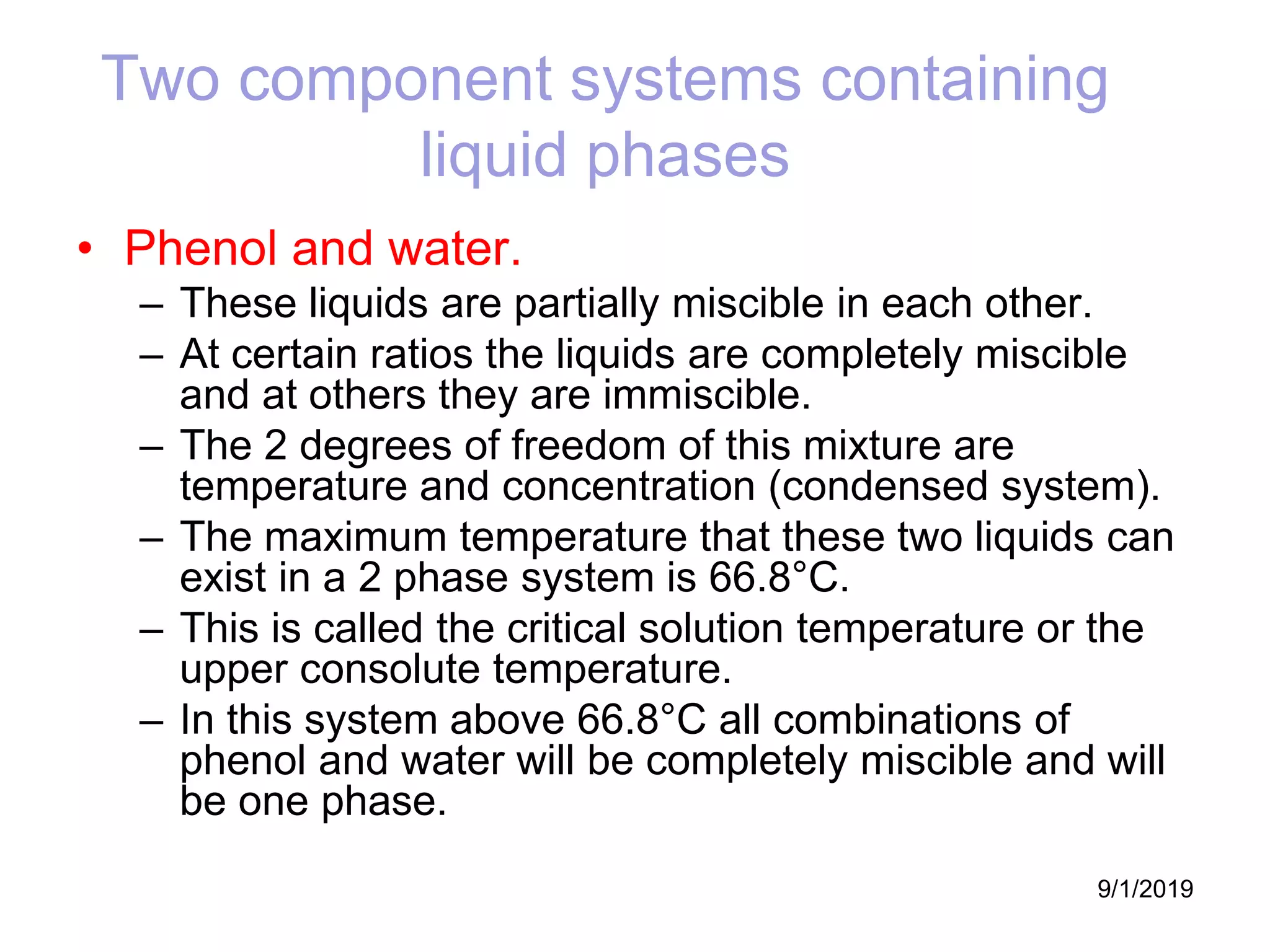 Two component systems containing liquid phases

• Phenol and water.

– These liquids are partially miscible in each other.

– At certain ratios the liquids are completely miscible and at others they are immiscible.

– The 2 degrees of freedom of this mixture are temperature and concentration (condensed system).

– The maximum temperature that these two liquids can exist in a 2 phase system is 66.8°C.

– This is called the critical solution temperature or the upper consolute temperature.

– In this system above 66.8°C all combinations of phenol and water will be completely miscible and will be one phase.

9/1/2019